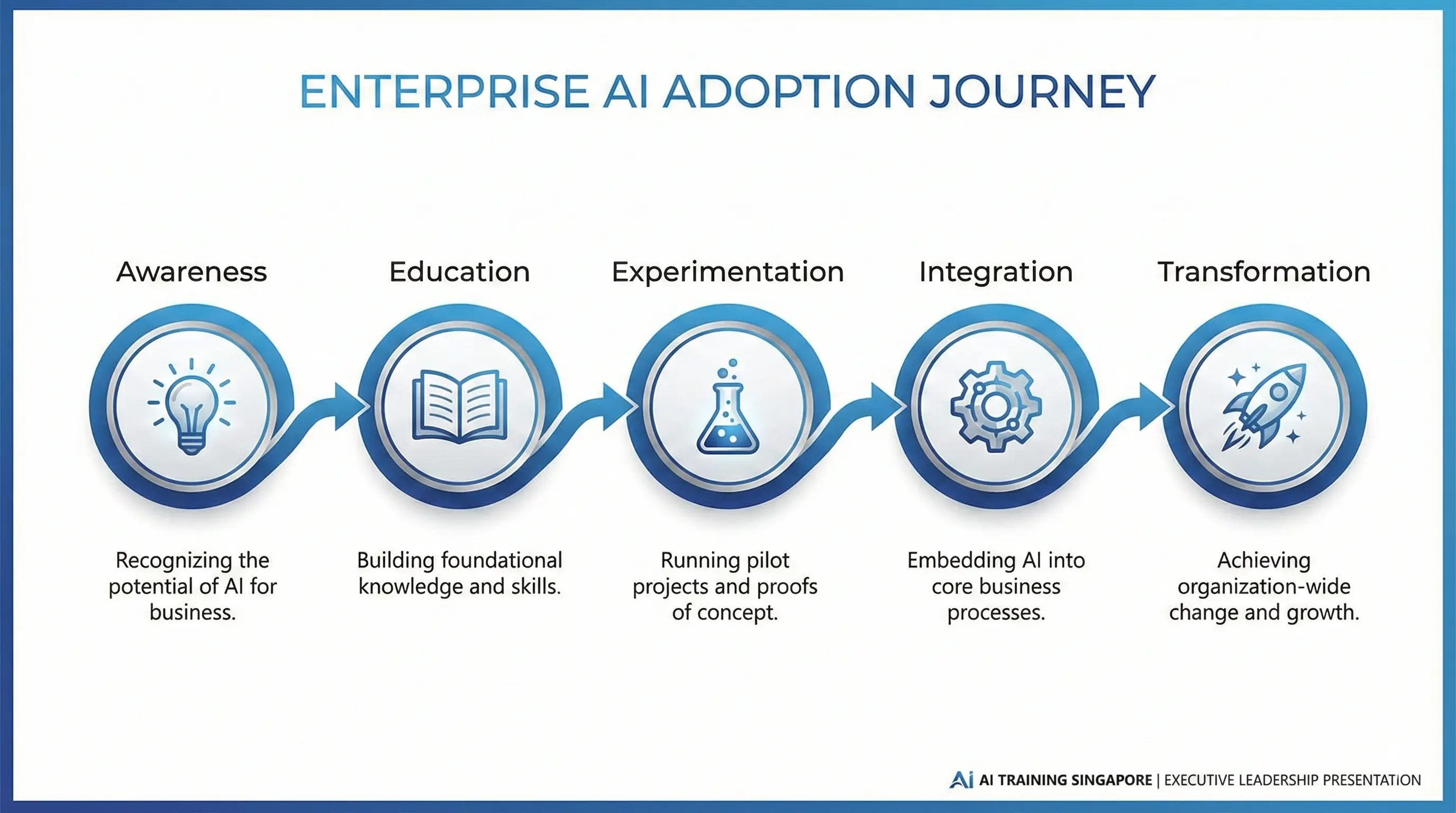 ENTERPRISE AI ADOPTION JOURNEY

Awareness

Recognizing the potential of AI for business.

Education

Building foundational knowledge and skills.

Experimentation

Running pilot projects and proofs of concept.

Integration

Embedding AI into core business processes.

Transformation

Achieving organization-wide change and growth.

Ai AI TRAINING SINGAPORE | EXECUTIVE LEADERSHIP PRESENTATION